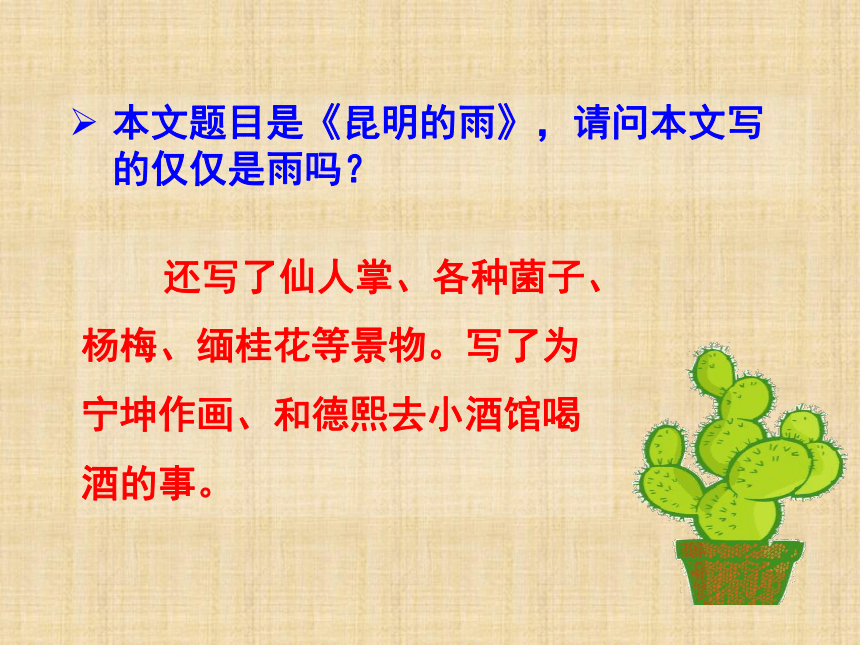 ➢ 本文题目是《昆明的雨》，请问本文写的仅仅是雨吗？

还写了仙人掌、各种菌子、杨梅、缅桂花等景物。写了为宁坤作画、和德熙去小酒馆喝酒的事。